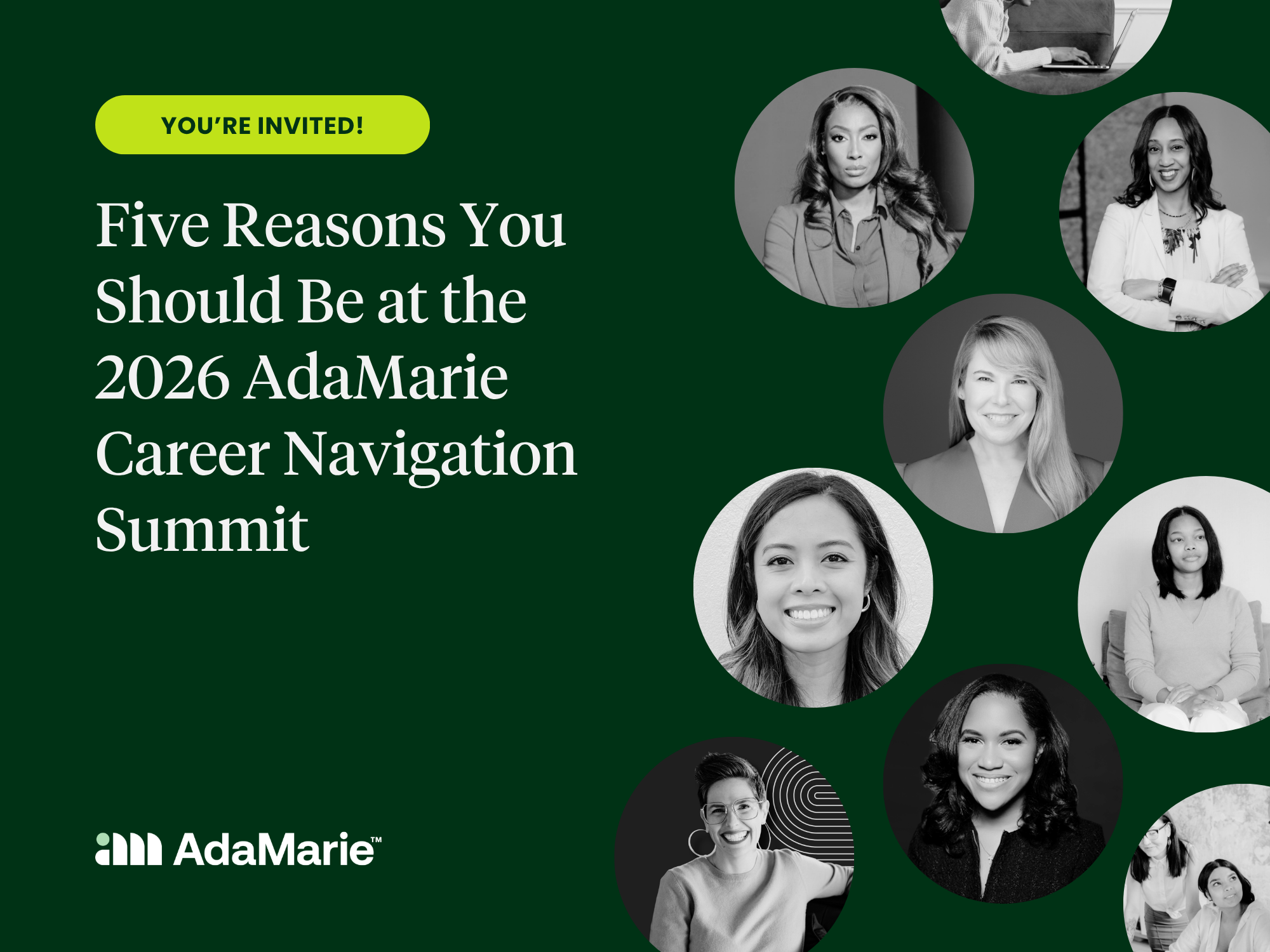 YOU'RE INVITED!

Five Reasons You Should Be at the 2026 AdaMarie Career Navigation Summit

AdaMarie™